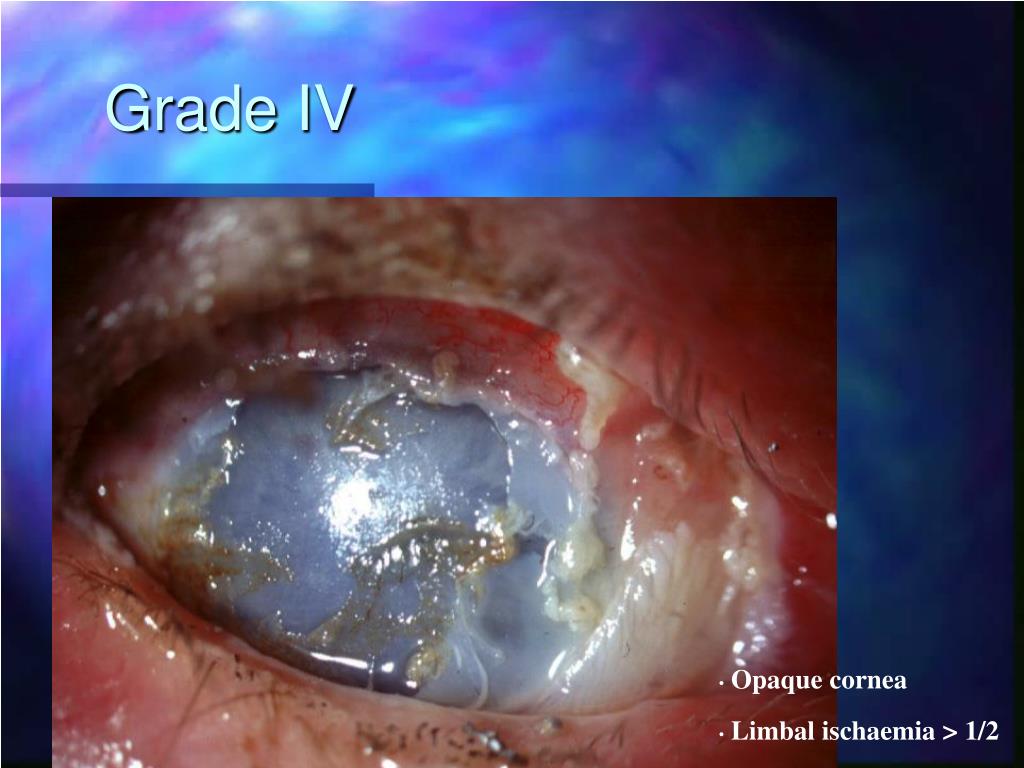 Grade IV

• Opaque cornea

• Limbal ischaemia > 1/2